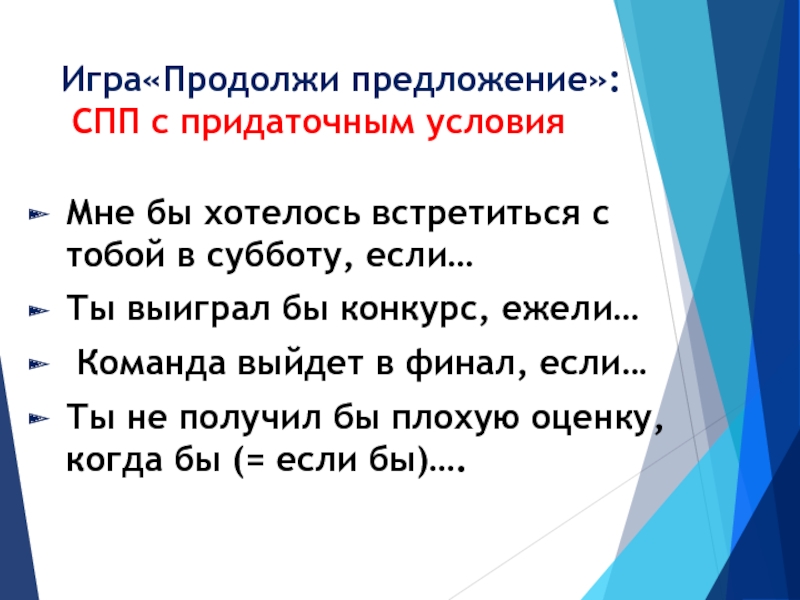 Игра«Продолжи предложение»:
СПП с придаточным условия

Мне бы хотелось встретиться с тобой в субботу, если…

Ты выиграл бы конкурс, ежели…

Команда выйдет в финал, если…

Ты не получил бы плохую оценку, когда бы (= если бы)….